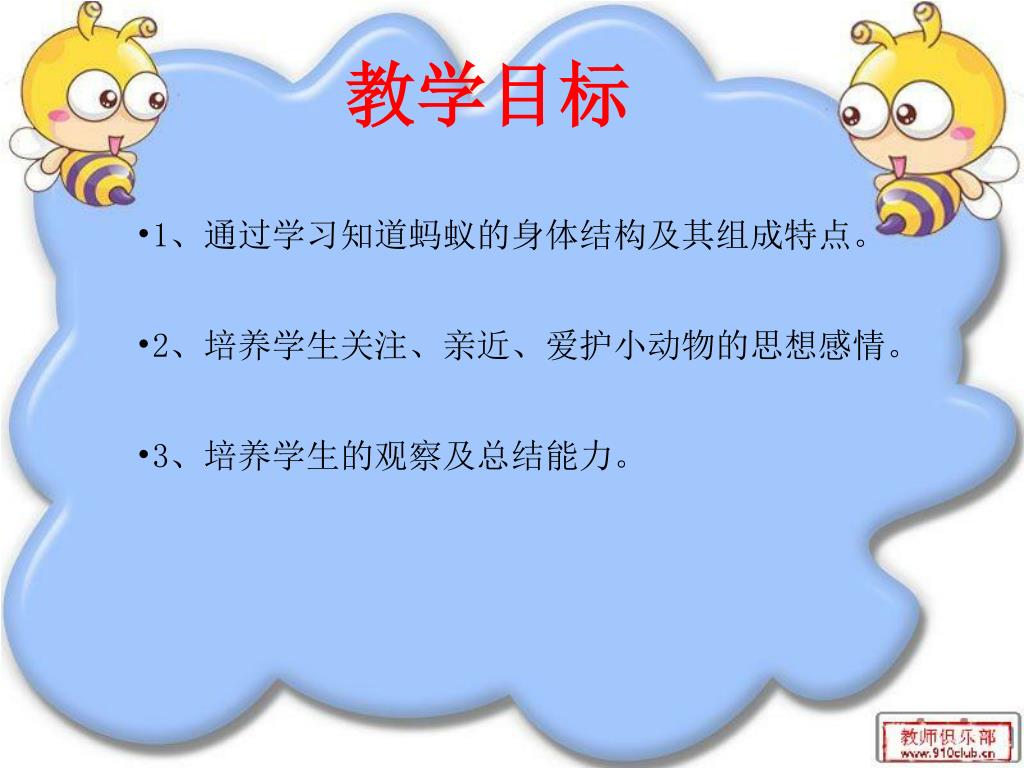 教学目标

•1、通过学习知道蚂蚁的身体结构及其组成特点。

•2、培养学生关注、亲近、爱护小动物的思想感情。

•3、培养学生的观察及总结能力。

教师俱乐部
www.910club.cn